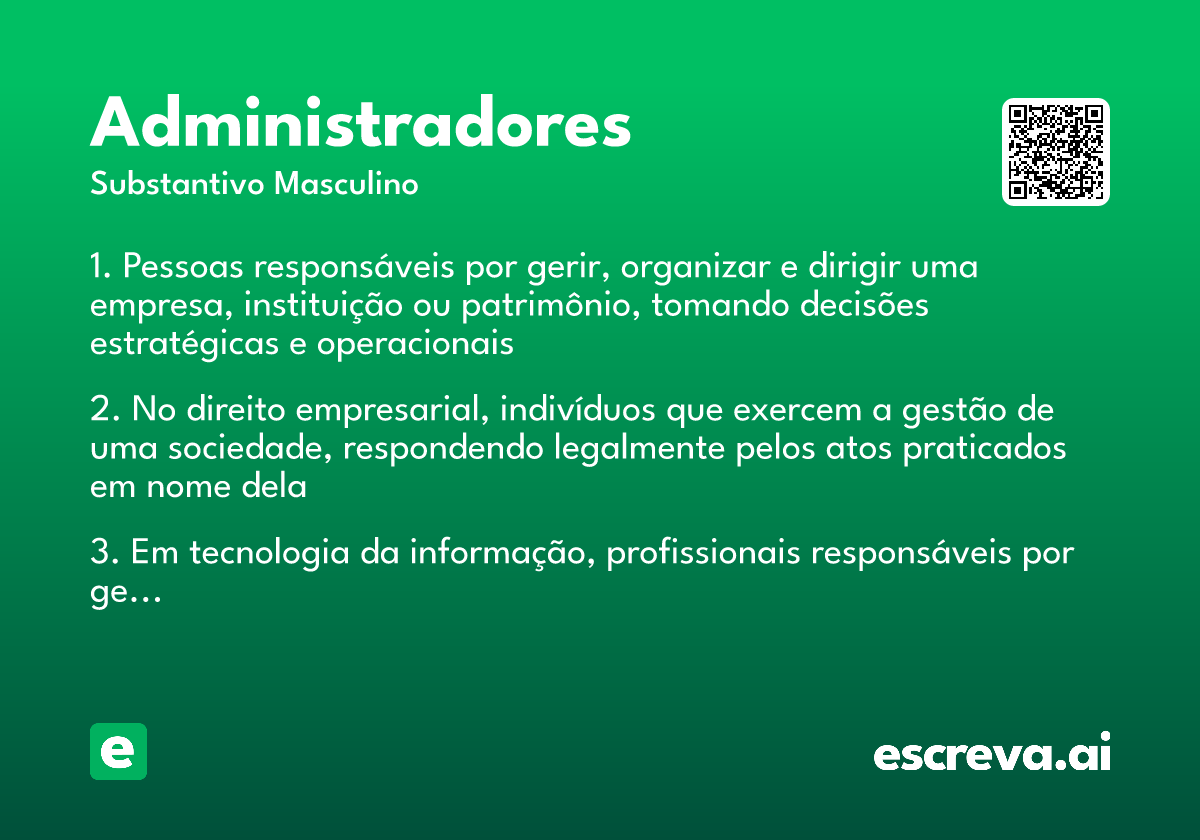 Administradores
Substantivo Masculino

1. Pessoas responsáveis por gerir, organizar e dirigir uma empresa, instituição ou patrimônio, tomando decisões estratégicas e operacionais

2. No direito empresarial, indivíduos que exercem a gestão de uma sociedade, respondendo legalmente pelos atos praticados em nome dela

3. Em tecnologia da informação, profissionais responsáveis por ge...

e

escreva.ai